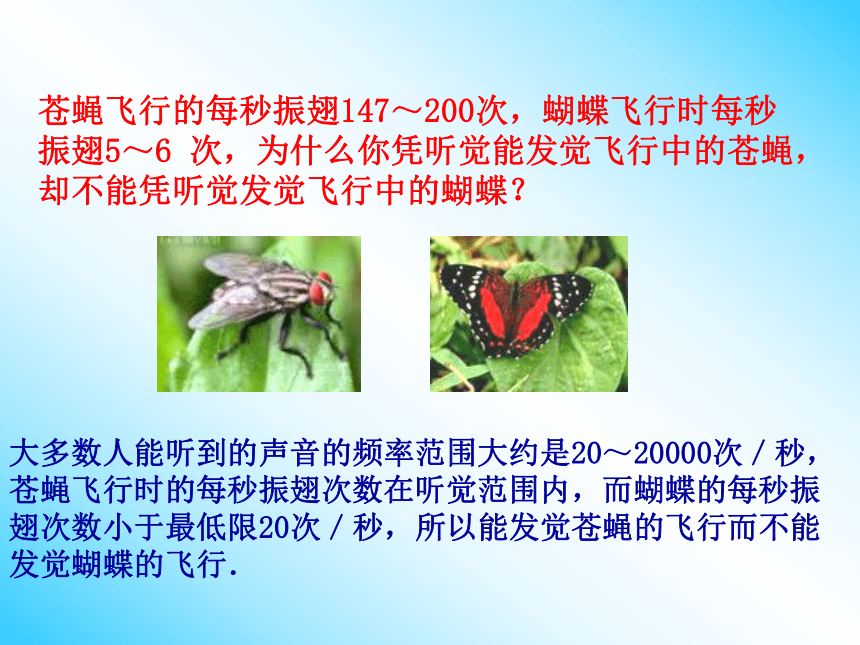 苍蝇飞行的每秒振翅147～200次，蝴蝶飞行时每秒振翅5～6 次，为什么你凭听觉能发觉飞行中的苍蝇，却不能凭听觉发觉飞行中的蝴蝶？

大多数人能听到的声音的频率范围大约是20～20000次／秒，苍蝇飞行时的每秒振翅次数在听觉范围内，而蝴蝶的每秒振翅次数小于最低限20次／秒，所以能发觉苍蝇的飞行而不能发觉蝴蝶的飞行.